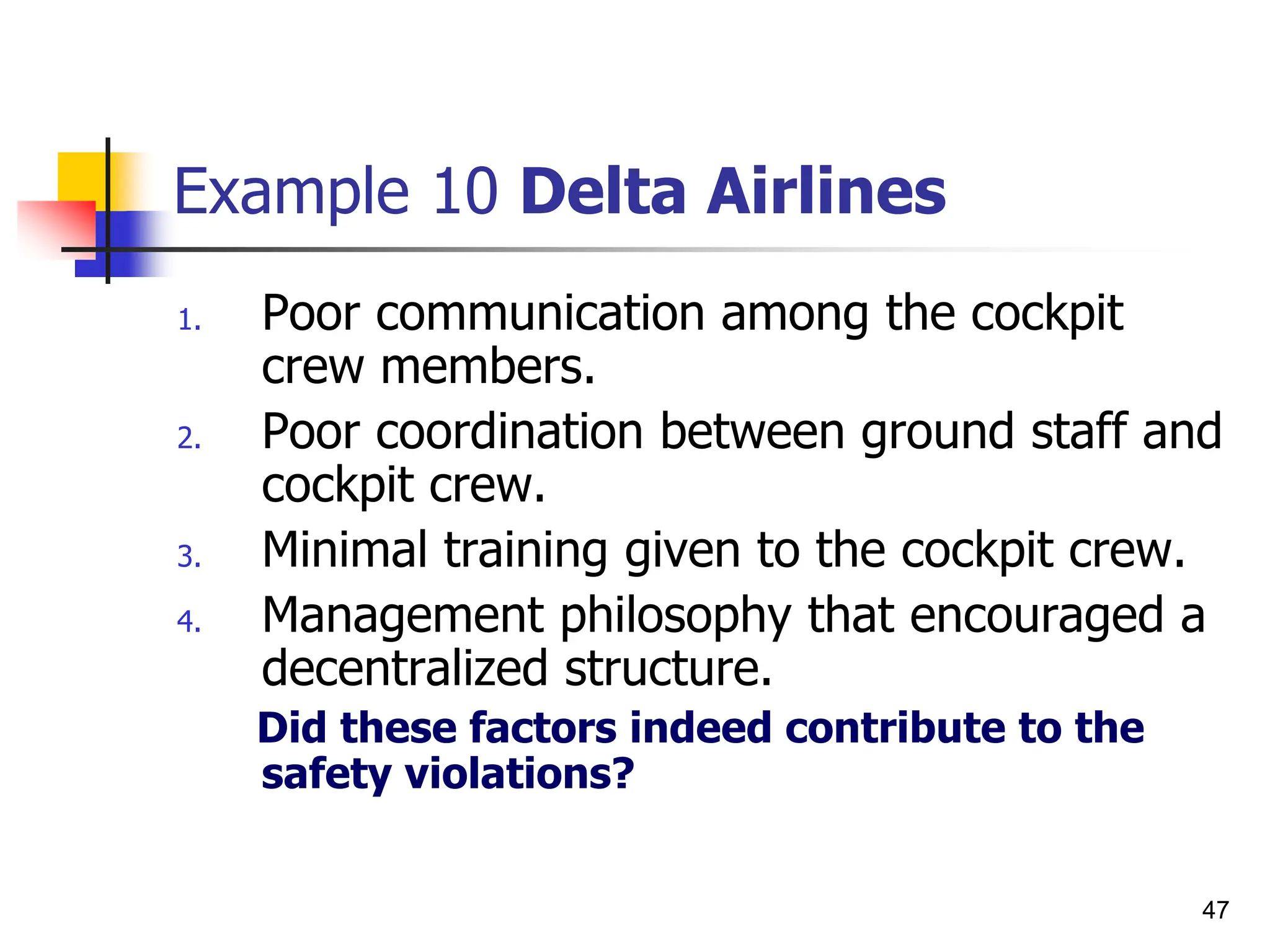 Example 10 Delta Airlines

1. Poor communication among the cockpit crew members.
2. Poor coordination between ground staff and cockpit crew.
3. Minimal training given to the cockpit crew.
4. Management philosophy that encouraged a decentralized structure.

Did these factors indeed contribute to the safety violations?

47